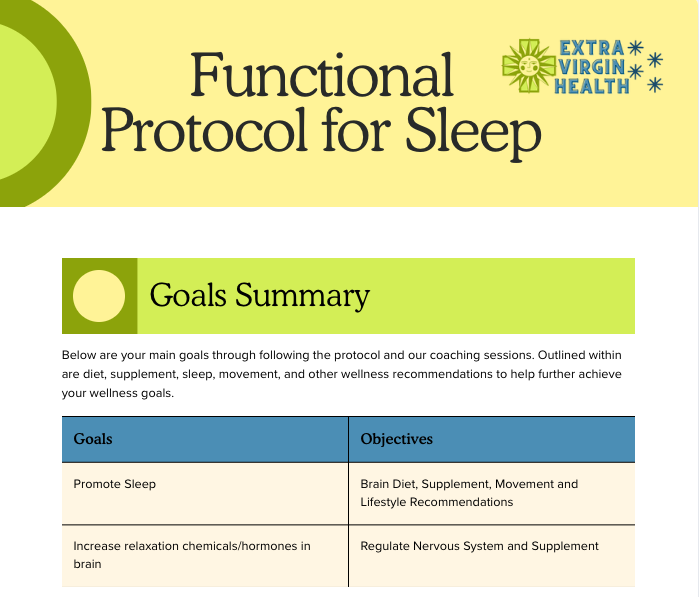 Functional Protocol for Sleep

EXTRA VIRGIN HEALTH

Goals Summary

Below are your main goals through following the protocol and our coaching sessions. Outlined within are diet, supplement, sleep, movement, and other wellness recommendations to help further achieve your wellness goals.

| Goals | Objectives |
|---|---|
| Promote Sleep | Brain Diet, Supplement, Movement and Lifestyle Recommendations |
| Increase relaxation chemicals/hormones in brain | Regulate Nervous System and Supplement |